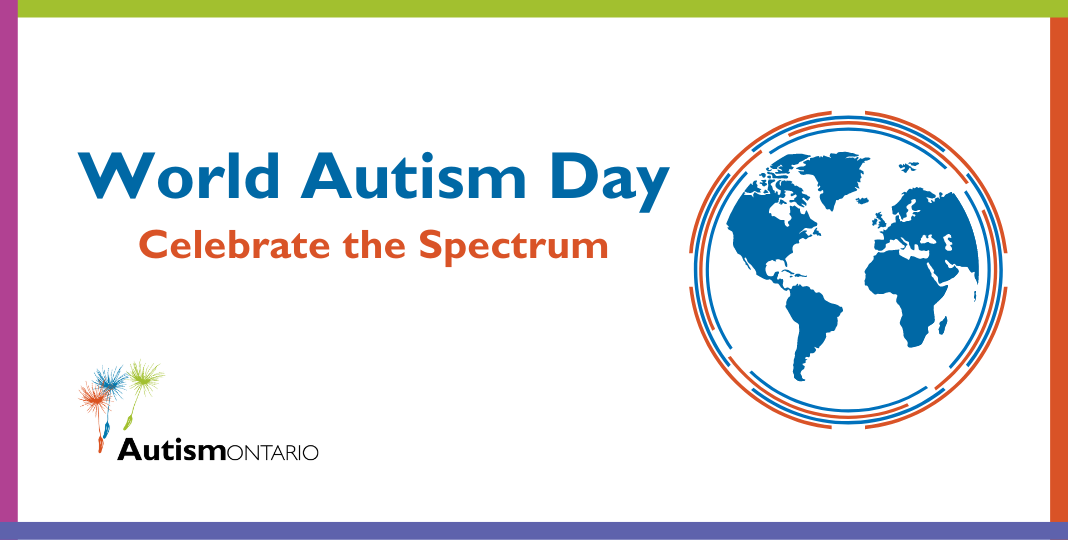 World Autism Day
Celebrate the Spectrum

AutismONTARIO